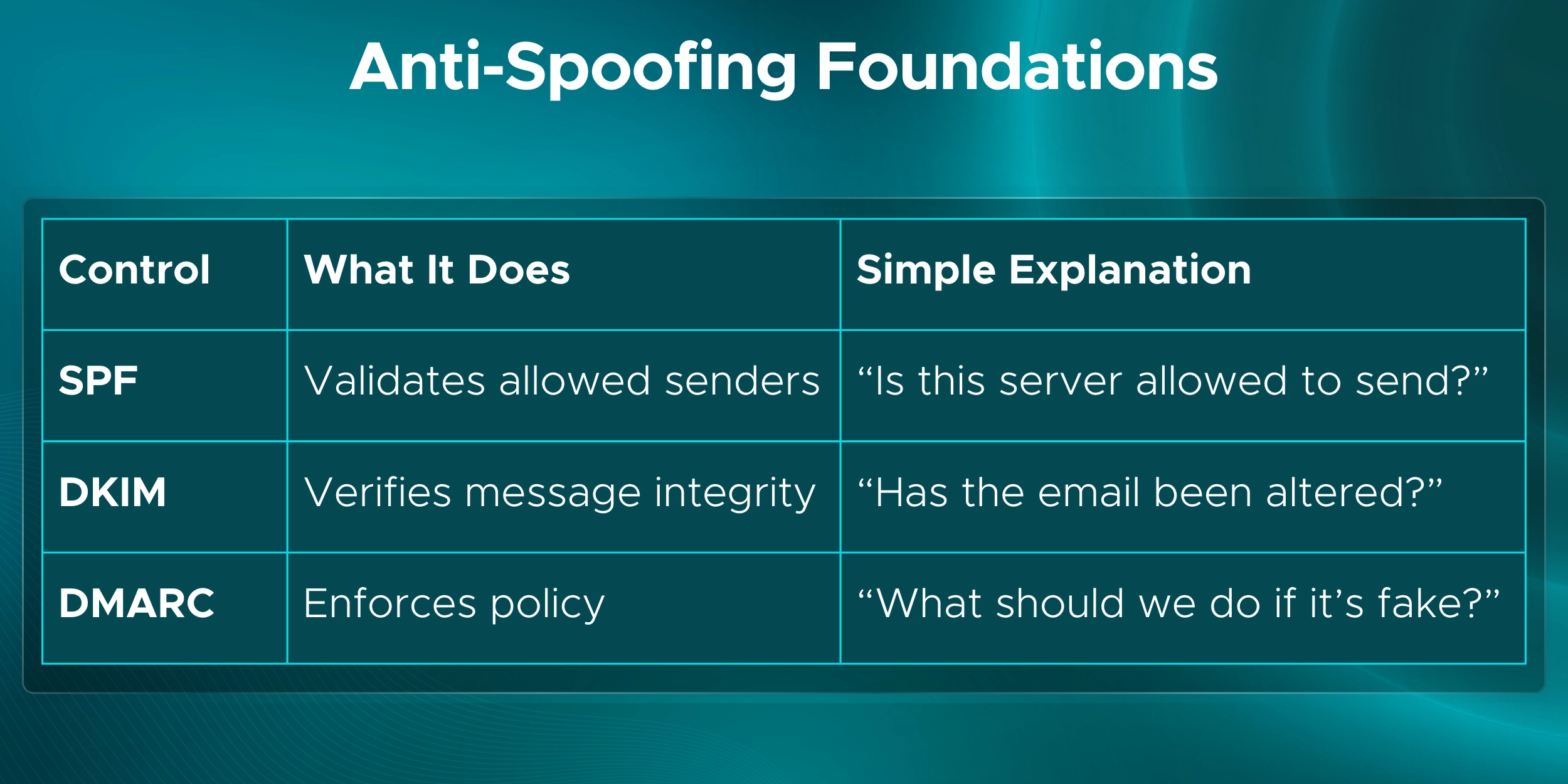 Anti-Spoofing Foundations

| Control | What It Does | Simple Explanation |
|---|---|---|
| SPF | Validates allowed senders | “Is this server allowed to send?” |
| DKIM | Verifies message integrity | “Has the email been altered?” |
| DMARC | Enforces policy | “What should we do if it’s fake?” |